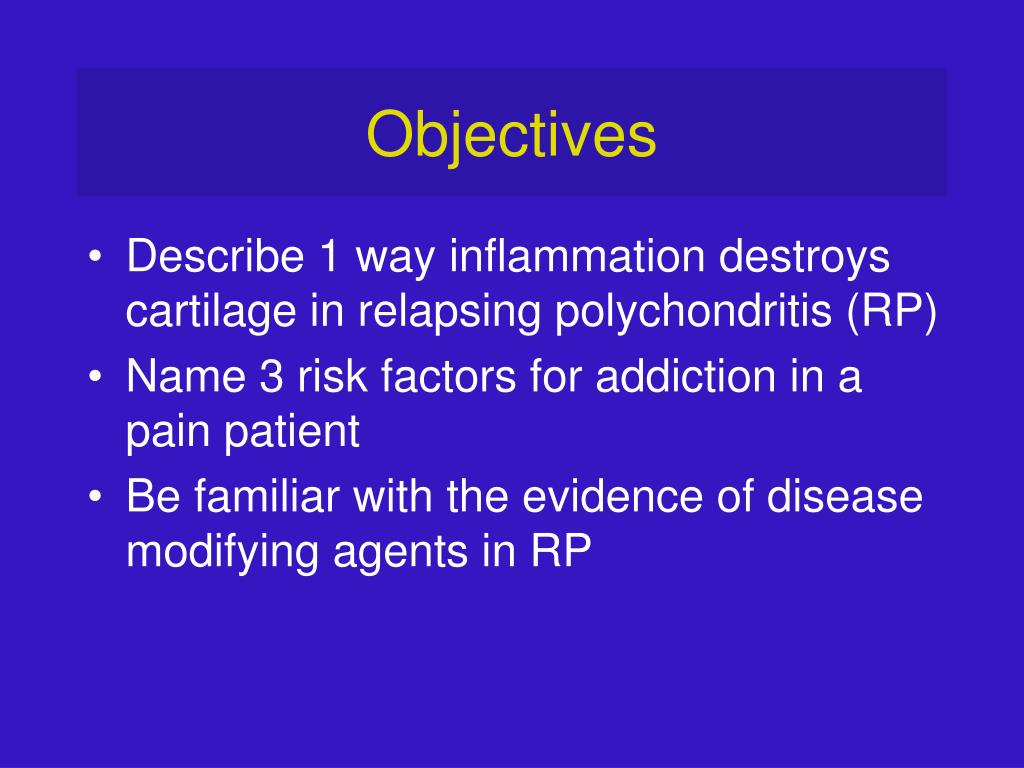 Objectives

• Describe 1 way inflammation destroys cartilage in relapsing polychondritis (RP)
• Name 3 risk factors for addiction in a pain patient
• Be familiar with the evidence of disease modifying agents in RP